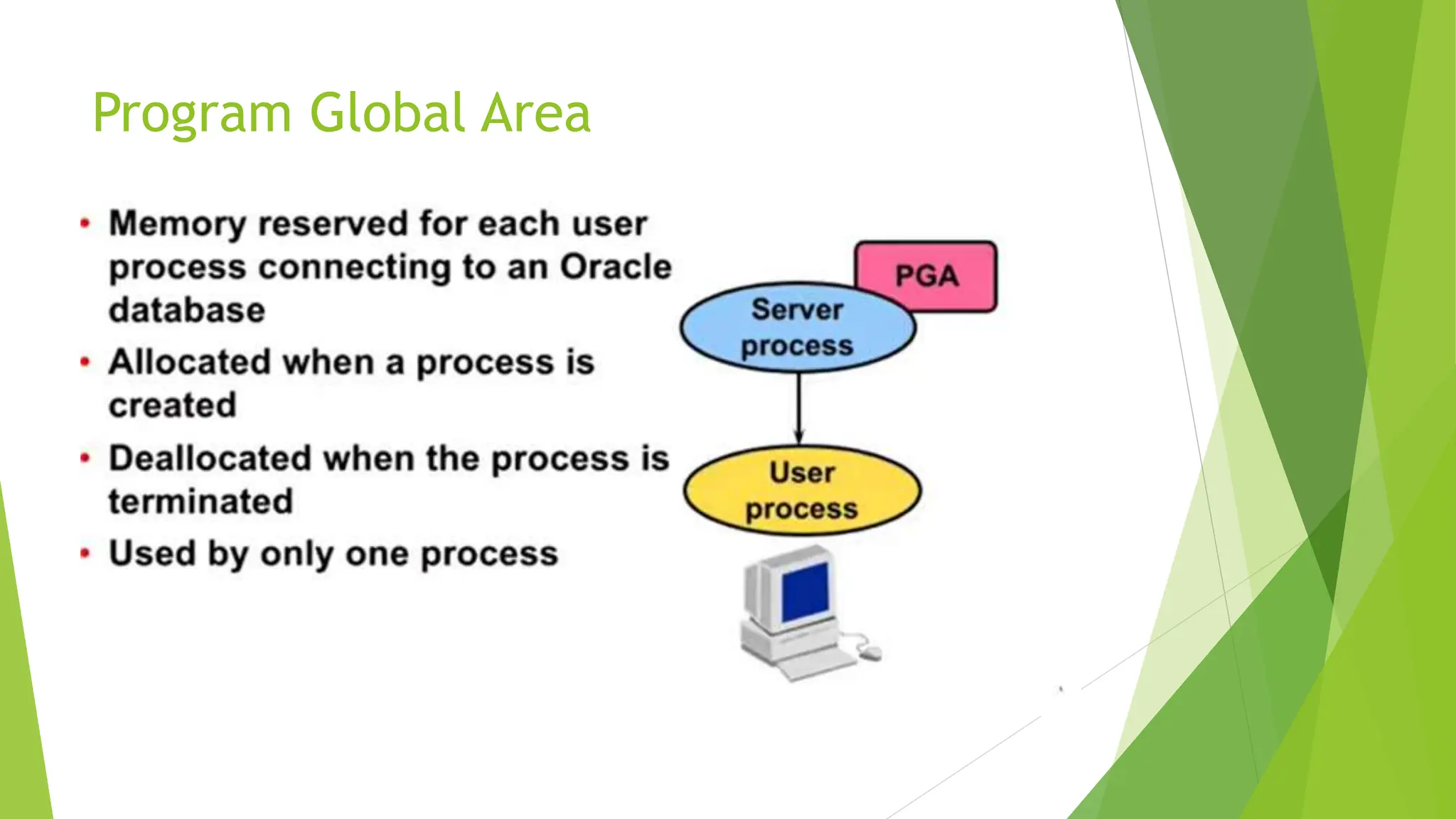 Program Global Area

• Memory reserved for each user process connecting to an Oracle database
• Allocated when a process is created
• Deallocated when the process is terminated
• Used by only one process

PGA

Server process

User process